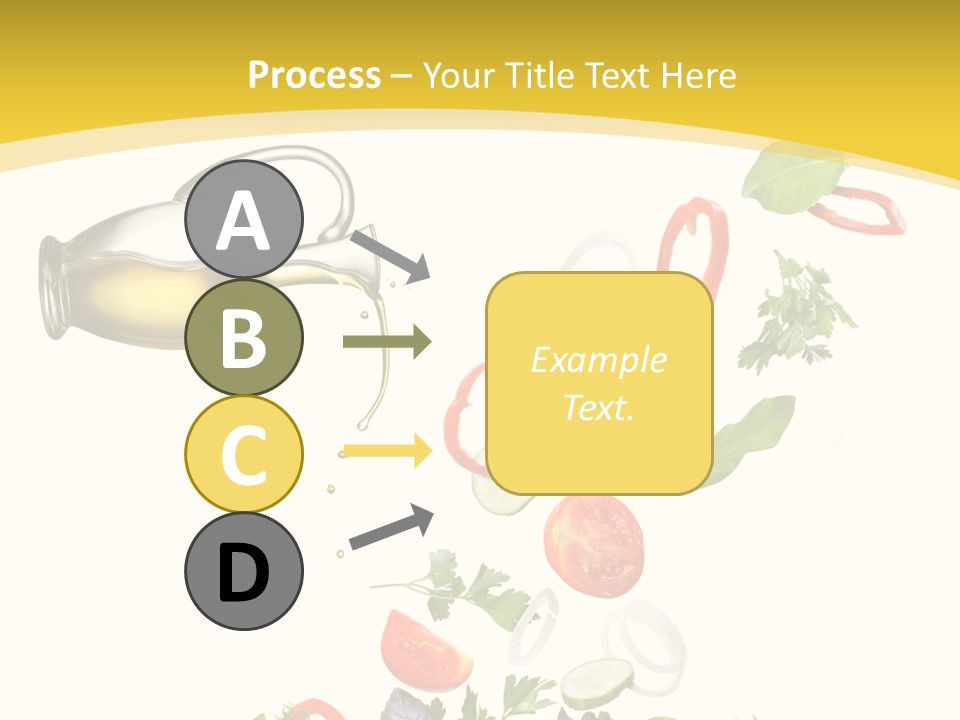 Process – Your Title Text Here

A

B

C

D

Example Text.